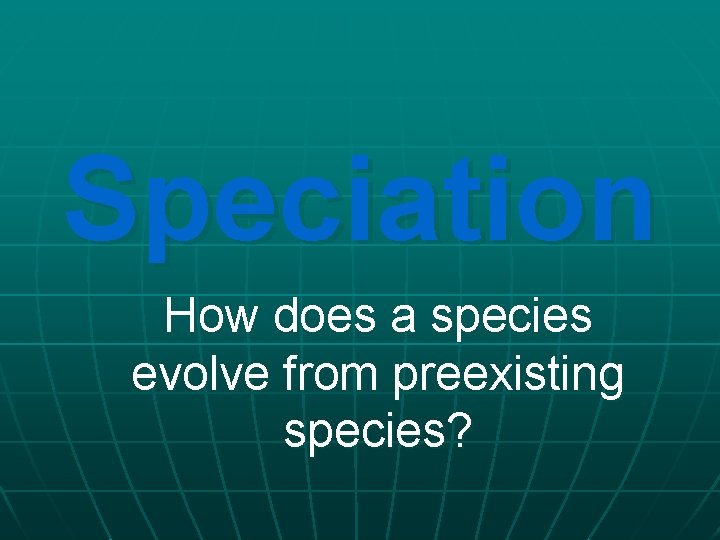 Speciation

How does a species evolve from preexisting species?